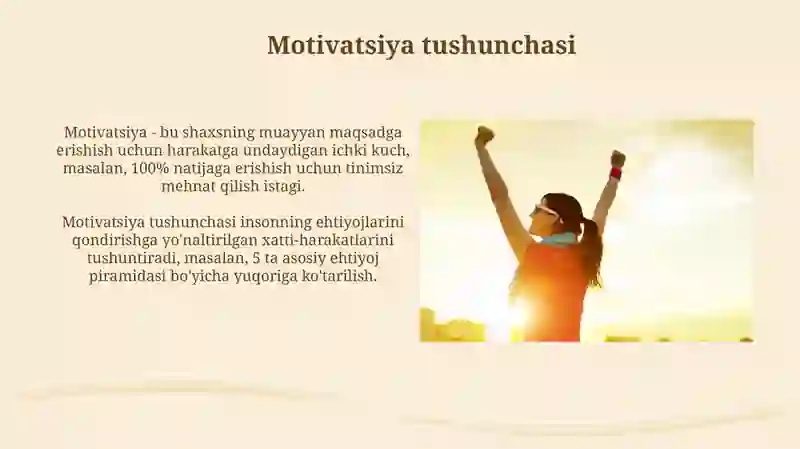 Motivatsiya tushunchasi

Motivatsiya - bu shaxsning muayyan maqsadga erishish uchun harakatga undaydigan ichki kuch, masalan, 100% natijaga erishish uchun tinimsiz mehnat qilish istagi.

Motivatsiya tushunchasi insonning ehtiyojlarini qondirishga yo'naltirilgan xatti-harakatlarini tushuntiradi, masalan, 5 ta asosiy ehtiyoj piramidasi bo'yicha yuqoriga ko'tarilish.